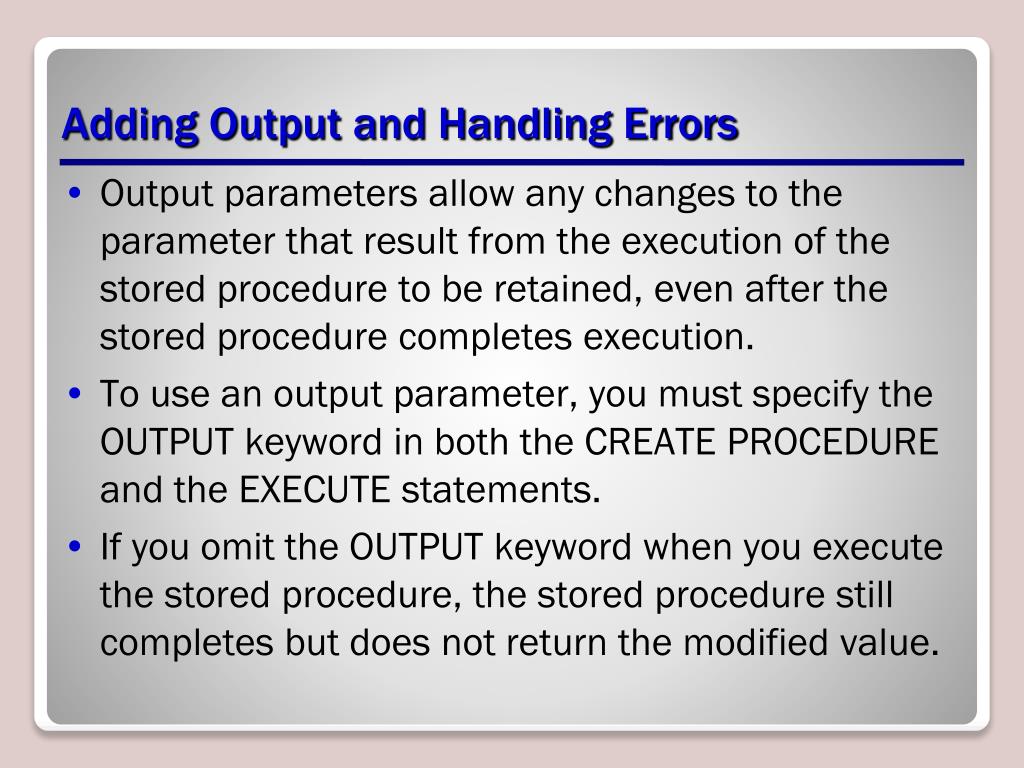 Adding Output and Handling Errors

• Output parameters allow any changes to the parameter that result from the execution of the stored procedure to be retained, even after the stored procedure completes execution.

• To use an output parameter, you must specify the OUTPUT keyword in both the CREATE PROCEDURE and the EXECUTE statements.

• If you omit the OUTPUT keyword when you execute the stored procedure, the stored procedure still completes but does not return the modified value.